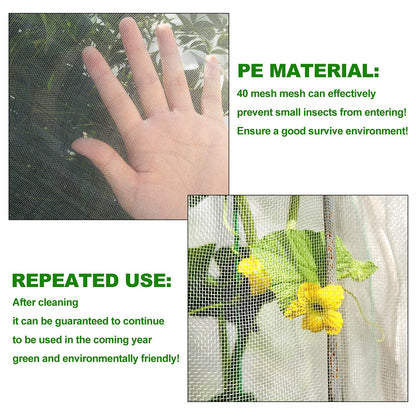 PE MATERIAL:
40 mesh mesh can effectively prevent small insects from entering! Ensure a good survive environment!

REPEATED USE:
After cleaning it can be guaranteed to continue to be used in the coming year green and environmentally friendly!